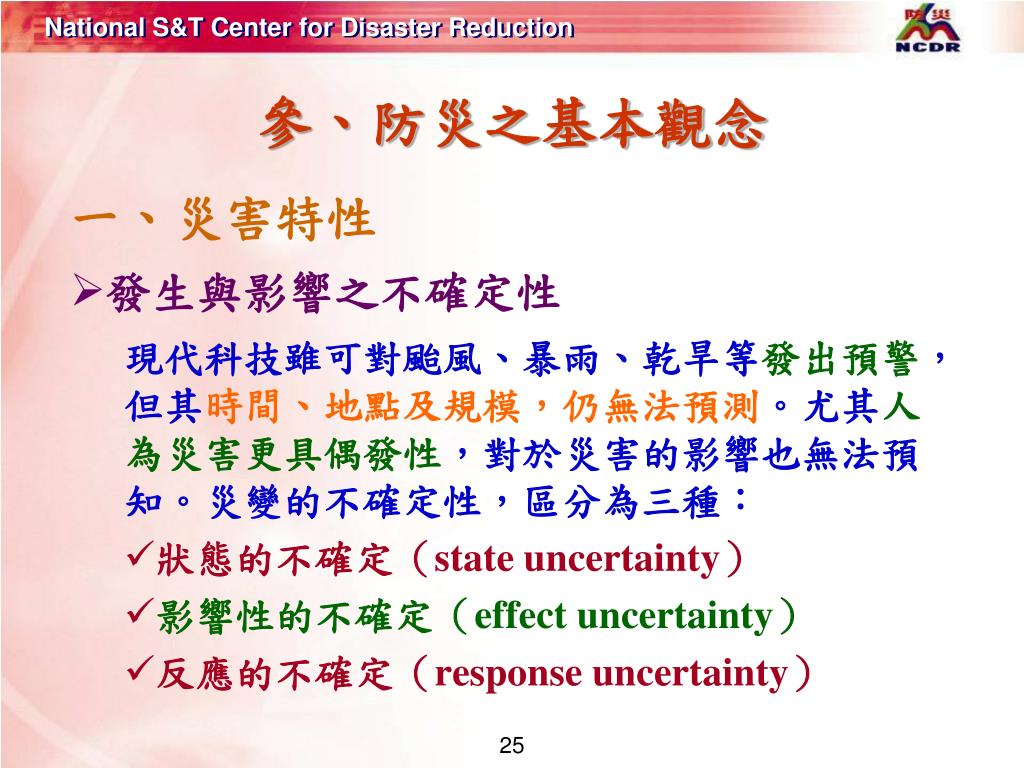 National S&T Center for Disaster Reduction

防災
NCDR

參、防災之基本觀念

一、災害特性

➢發生與影響之不確定性

現代科技雖可對颱風、暴雨、乾旱等發出預警，但其時間、地點及規模，仍無法預測。尤其人為災害更具偶發性，對於災害的影響也無法預知。災變的不確定性，區分為三種：

✓狀態的不確定（state uncertainty）

✓影響性的不確定（effect uncertainty）

✓反應的不確定（response uncertainty）

25